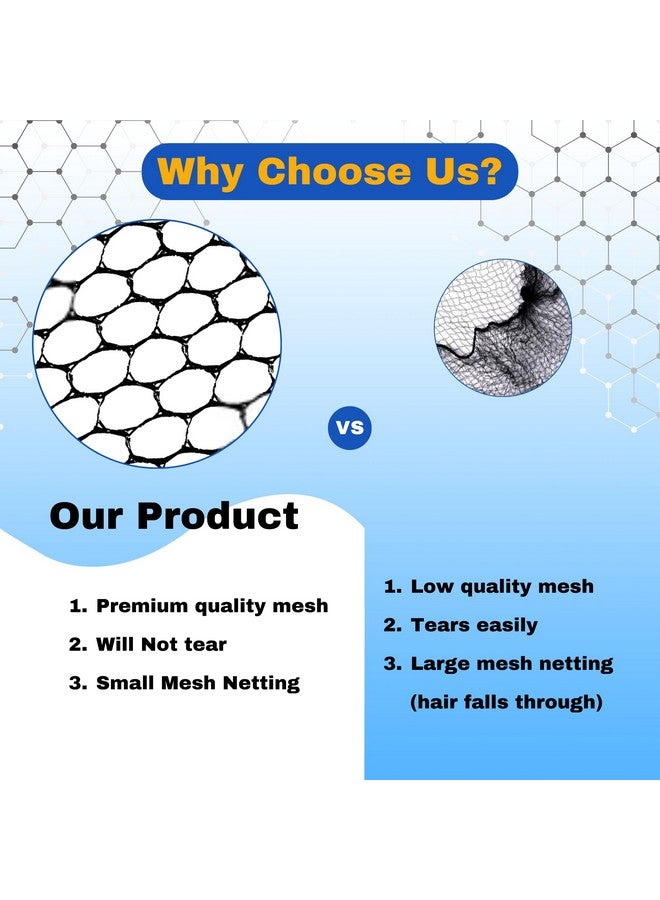 Why Choose Us?

VS

Our Product

1. Premium quality mesh
2. Will Not tear
3. Small Mesh Netting

1. Low quality mesh
2. Tears easily
3. Large mesh netting (hair falls through)